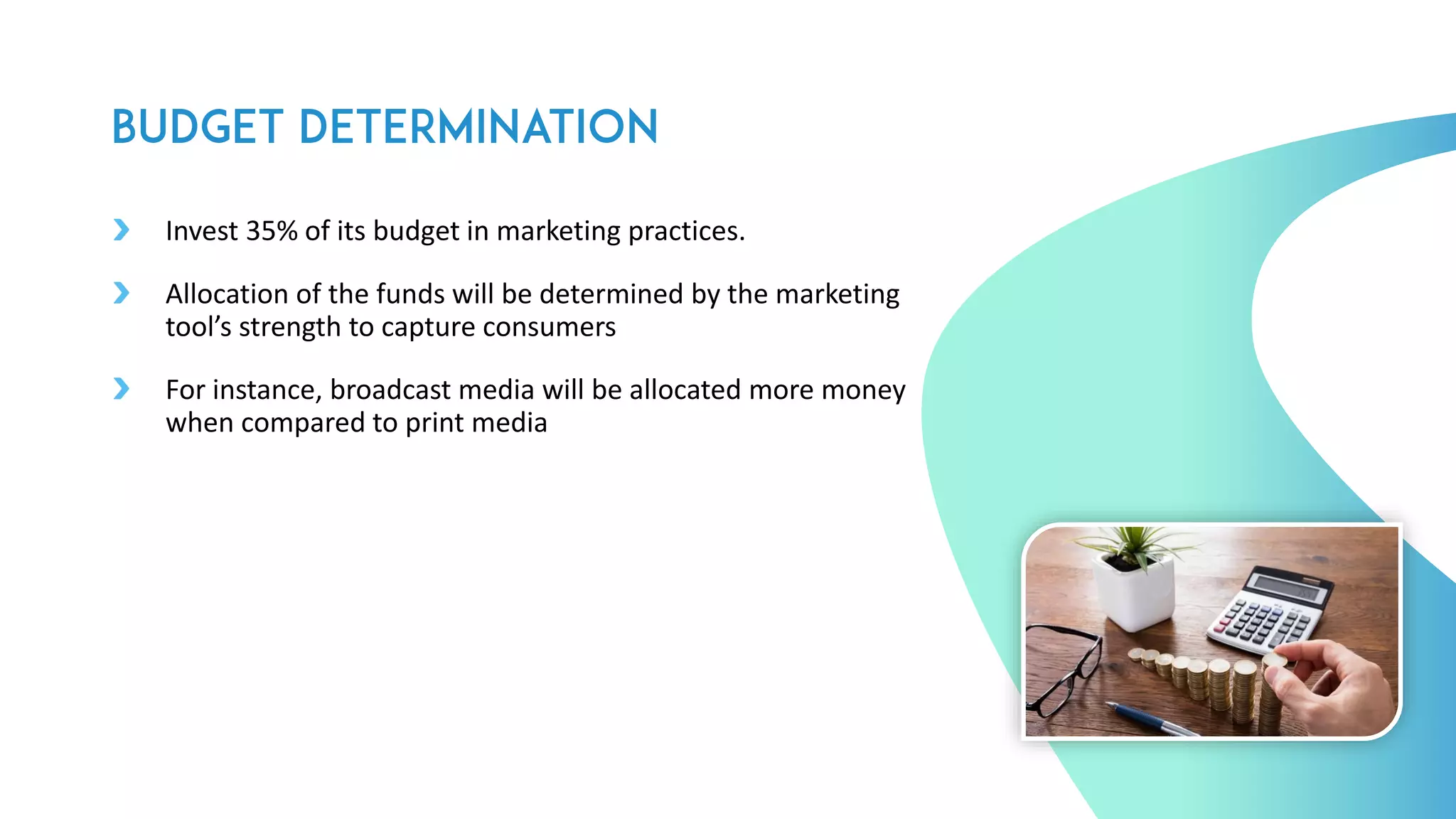 BUDGET DETERMINATION

Invest 35% of its budget in marketing practices.

Allocation of the funds will be determined by the marketing tool’s strength to capture consumers

For instance, broadcast media will be allocated more money when compared to print media